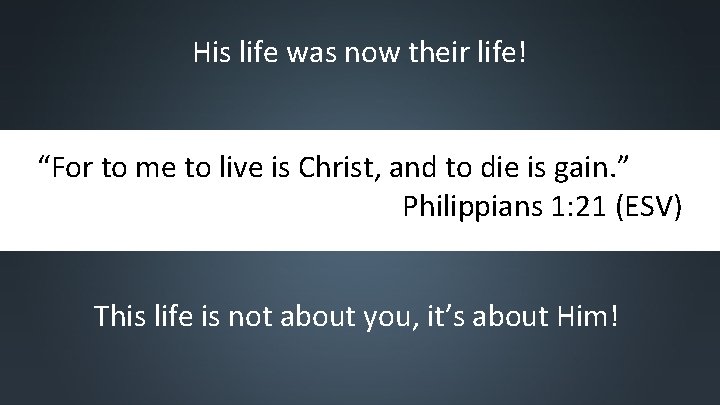 His life was now their life!

“For to me to live is Christ, and to die is gain.”
Philippians 1:21 (ESV)

This life is not about you, it’s about Him!